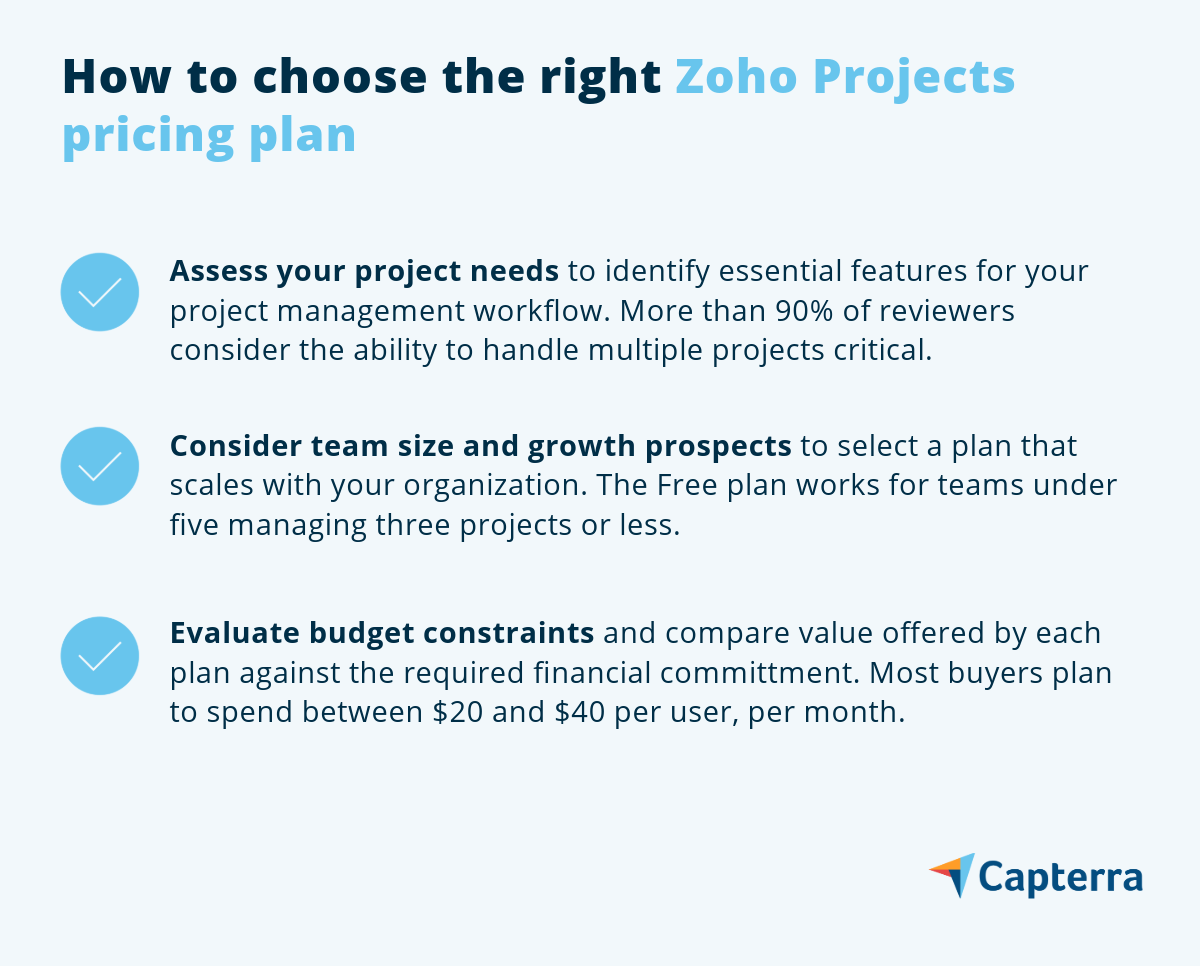 How to choose the right Zoho Projects pricing plan

Assess your project needs to identify essential features for your project management workflow. More than 90% of reviewers consider the ability to handle multiple projects critical.

Consider team size and growth prospects to select a plan that scales with your organization. The Free plan works for teams under five managing three projects or less.

Evaluate budget constraints and compare value offered by each plan against the required financial committment. Most buyers plan to spend between \$20 and \$40 per user, per month.

Capterra